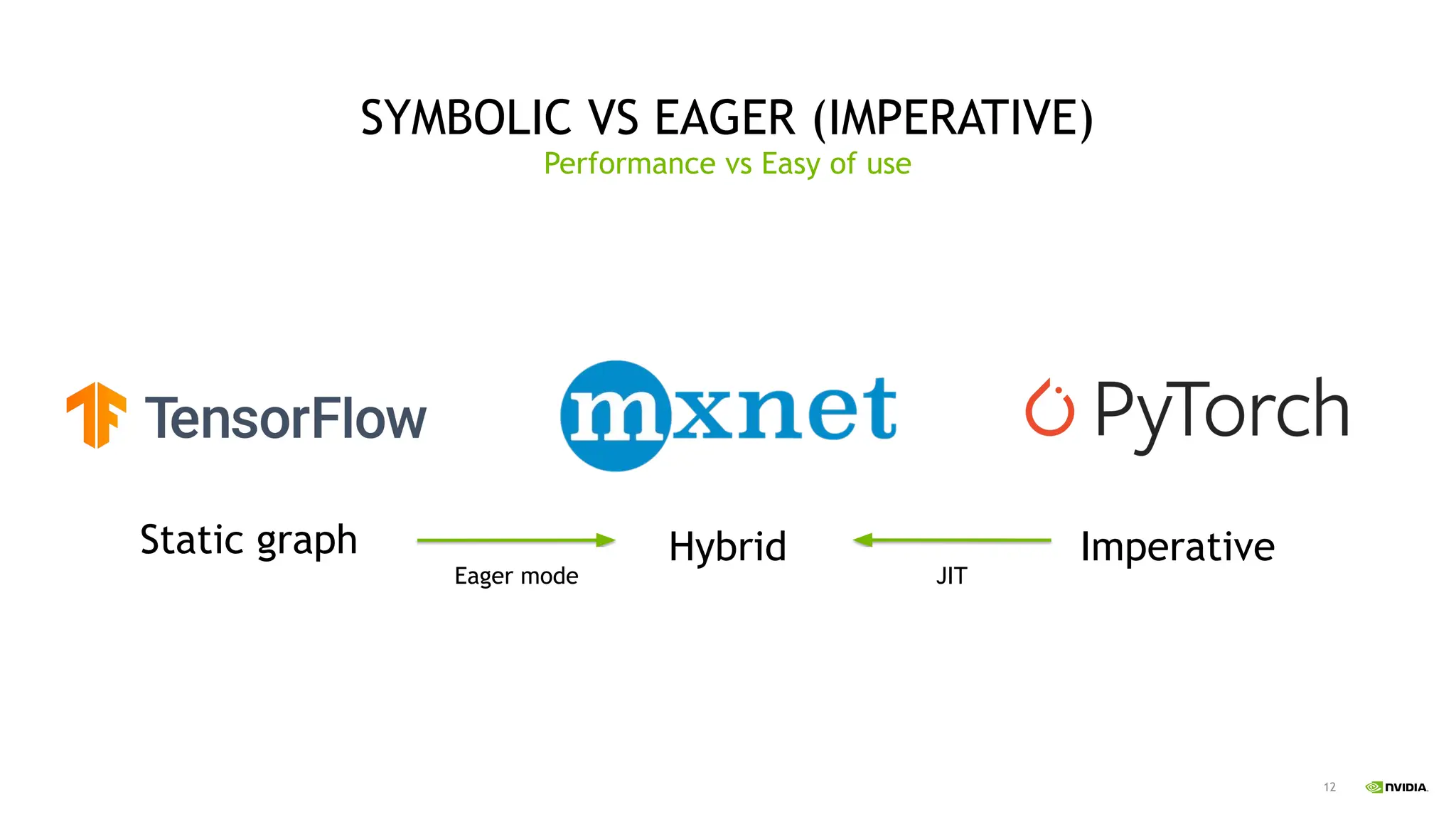 SYMBOLIC VS EAGER (IMPERATIVE)
Performance vs Easy of use

TensorFlow

mxnet

PyTorch

Static graph

Eager mode

Hybrid

JIT

Imperative

12

NVIDIA.